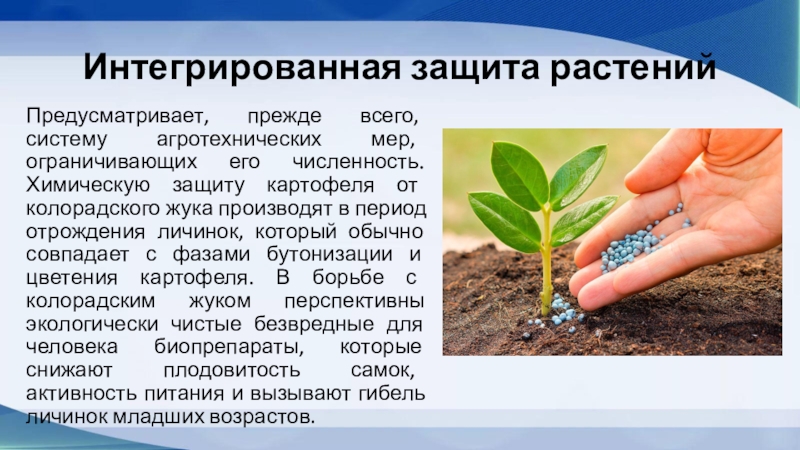 Интегрированная защита растений

Предусматривает, прежде всего, систему агротехнических мер, ограничивающих его численность. Химическую защиту картофеля от колорадского жука производят в период отрождения личинок, который обычно совпадает с фазами бутонизации и цветения картофеля. В борьбе с колорадским жуком перспективны экологически чистые безвредные для человека биопрепараты, которые снижают плодовитость самок, активность питания и вызывают гибель личинок младших возрастов.